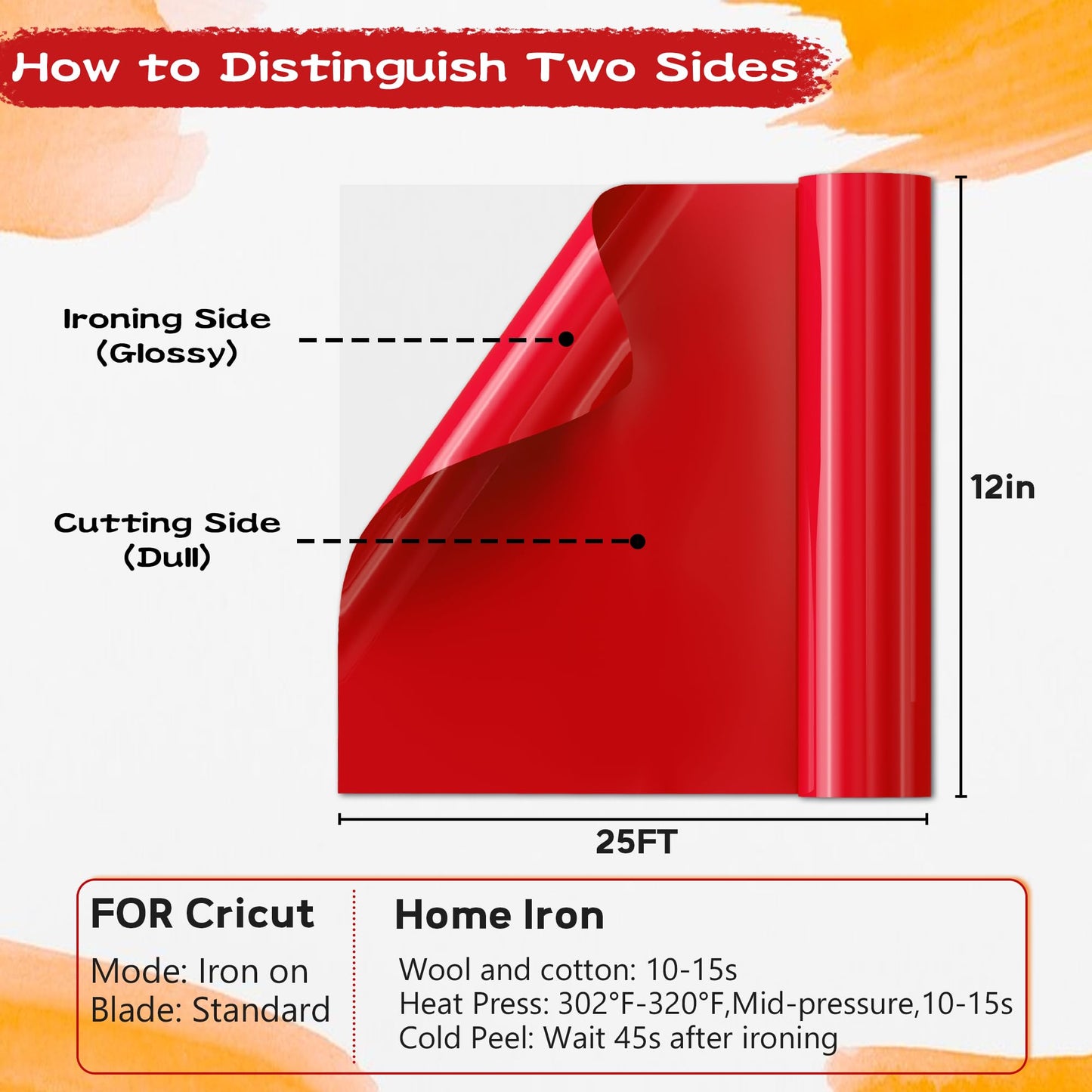 How to Distinguish Two Sides

Ironing Side
(Glossy)

Cutting Side
(Dull)

12in

25FT

FOR Cricut

Mode: Iron on
Blade: Standard

Home Iron

Wool and cotton: 10-15s
Heat Press: 302°F-320°F,Mid-pressure,10-15s
Cold Peel: Wait 45s after ironing